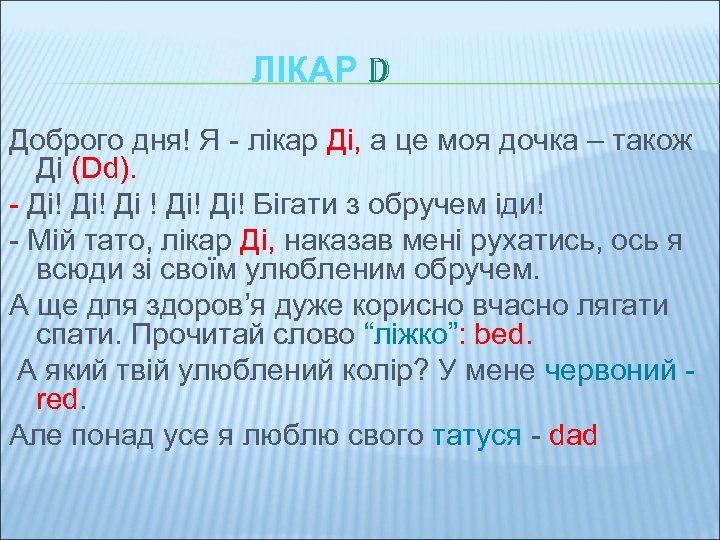 ЛІКАР D

Доброго дня! Я - лікар Ді, а це моя дочка – також Ді (Dd).

- Ді! Ді! Ді ! Ді! Ді! Бігати з обручем іди!

- Мій тато, лікар Ді, наказав мені рухатись, ось я всюди зі своїм улюбленим обручем.

А ще для здоров’я дуже корисно вчасно лягати спати. Прочитай слово “ліжко”: bed.

А який твій улюблений колір? У мене червоний - red.

Але понад усе я люблю свого татуся - dad